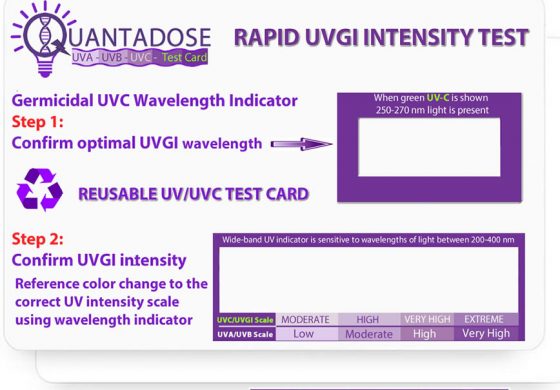 QUANTADOSE
UVA - UVB - UVC - Test Card

RAPID UVGI INTENSITY TEST

Germicidal UVC Wavelength Indicator
Step 1:
Confirm optimal UVGI wavelength

When green UV-C is shown
250-270 nm light is present

REUSABLE UV/UVC TEST CARD

Step 2:
Confirm UVGI intensity
Reference color change to the correct UV intensity scale using wavelength indicator

Wide-band UV indicator is sensitive to wavelengths of light between 200-400 nm

| UVC/UVGI Scale | MODERATE | HIGH | VERY HIGH | EXTREME |
|---|---|---|---|---|
| UVA/UVB Scale | Low | Moderate | High | Very High |